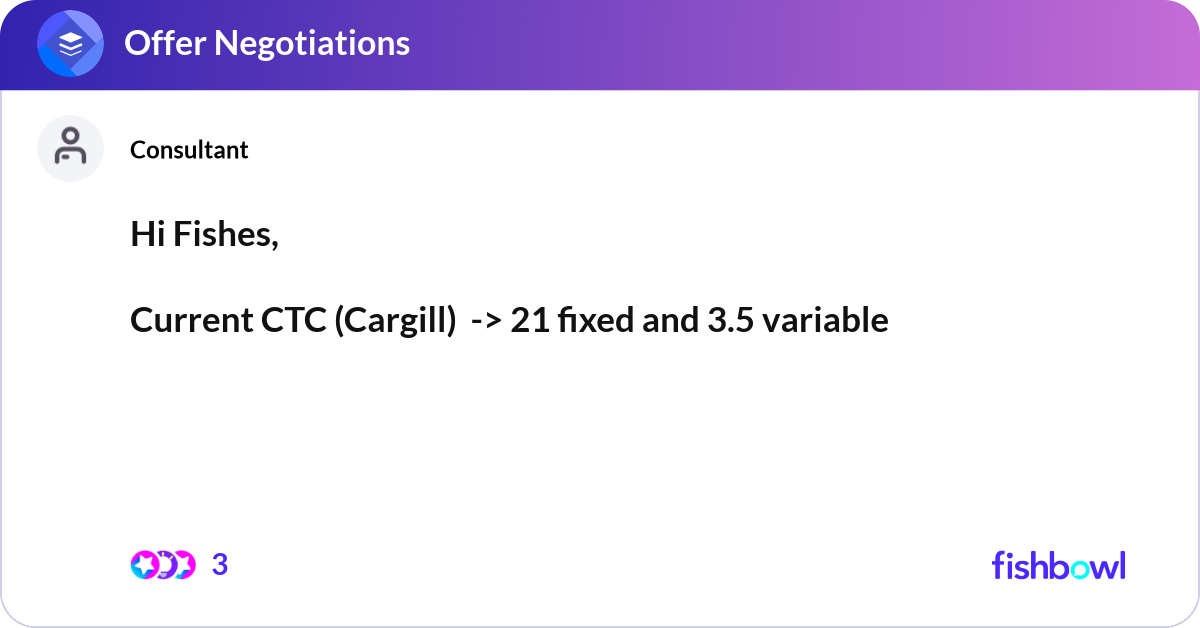 Offer Negotiations

Consultant

Hi Fishes,

Current CTC (Cargill) -> 21 fixed and 3.5 variable

3

fishbowl